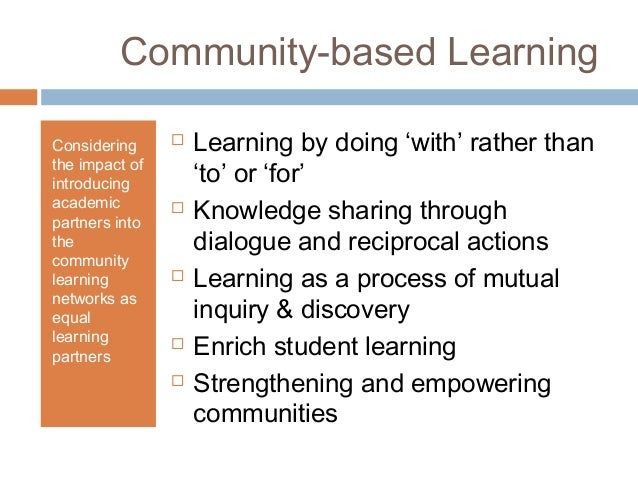 Community-based Learning

Considering the impact of introducing academic partners into the community learning networks as equal learning partners

□ Learning by doing ‘with’ rather than ‘to’ or ‘for’
□ Knowledge sharing through dialogue and reciprocal actions
□ Learning as a process of mutual inquiry & discovery
□ Enrich student learning
□ Strengthening and empowering communities